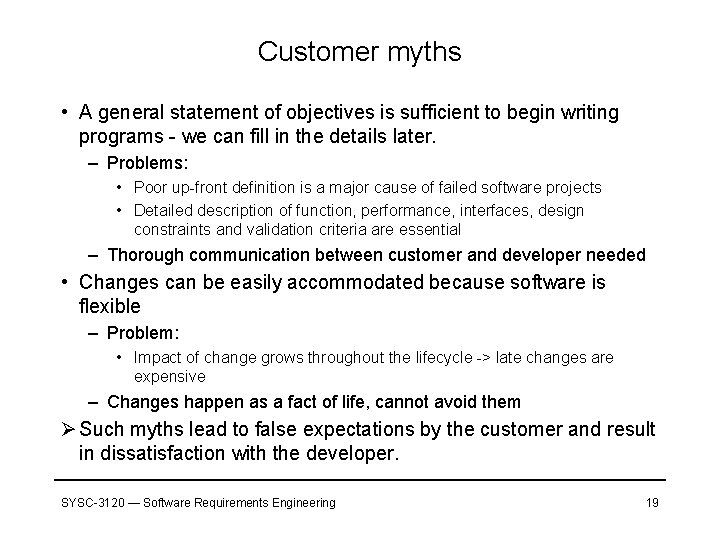 Customer myths

• A general statement of objectives is sufficient to begin writing programs - we can fill in the details later.

– Problems:

• Poor up-front definition is a major cause of failed software projects

• Detailed description of function, performance, interfaces, design constraints and validation criteria are essential

– Thorough communication between customer and developer needed

• Changes can be easily accommodated because software is flexible

– Problem:

• Impact of change grows throughout the lifecycle -> late changes are expensive

– Changes happen as a fact of life, cannot avoid them

➢ Such myths lead to false expectations by the customer and result in dissatisfaction with the developer.

SYSC-3120 — Software Requirements Engineering

19